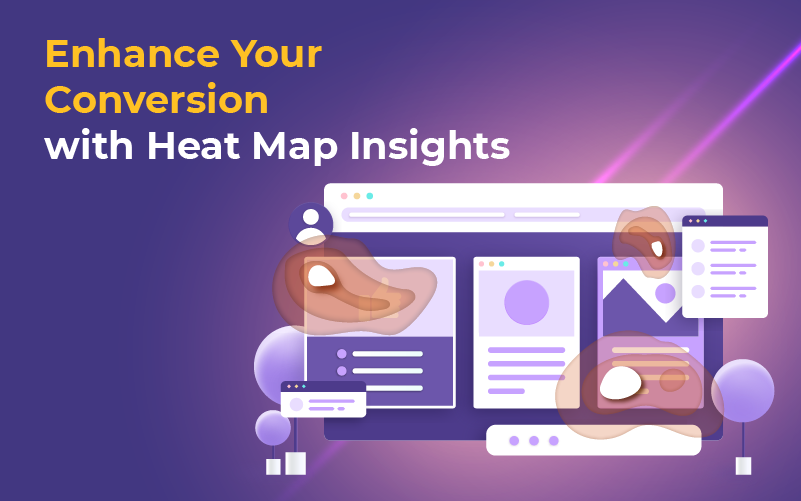 Enhance Your Conversion with Heat Map Insights